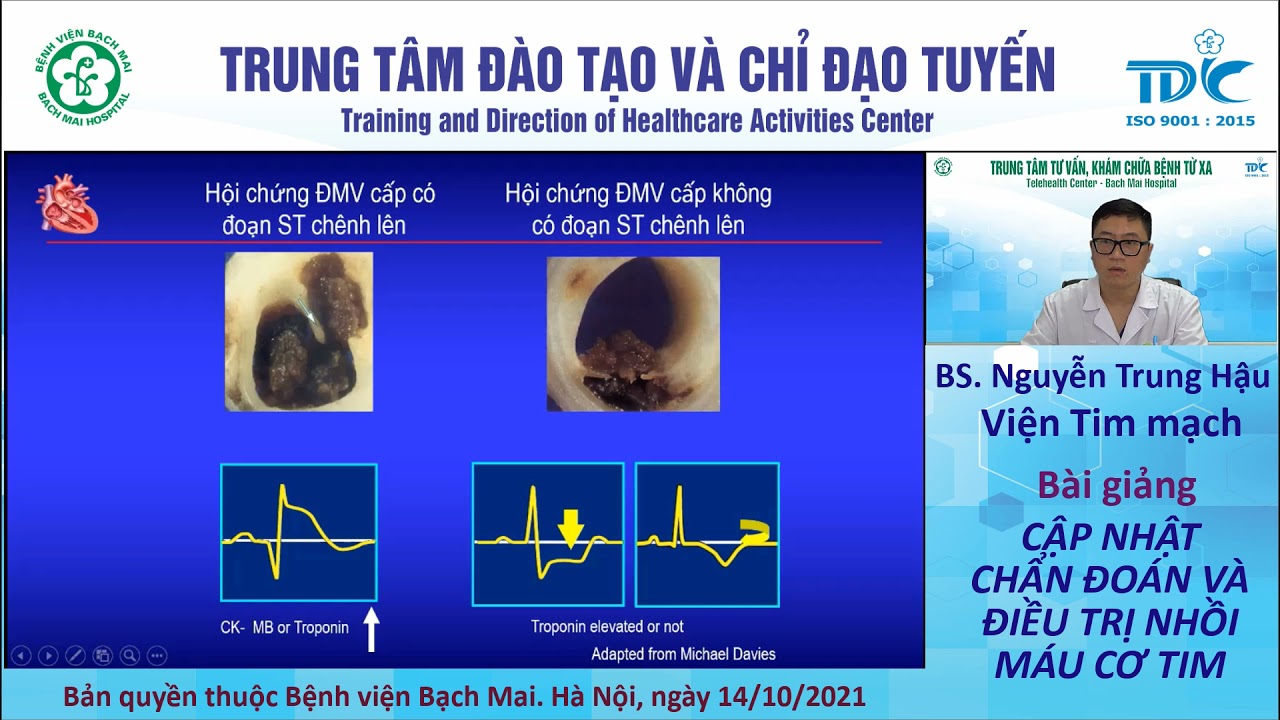 BỆNH VIỆN BẠCH MAI
BACH MAI HOSPITAL

TRUNG TÂM ĐÀO TẠO VÀ CHỈ ĐẠO TUYẾN
Training and Direction of Healthcare Activities Center

TDC
ISO 9001 : 2015

Hội chứng ĐMV cấp có đoạn ST chênh lên

Hội chứng ĐMV cấp không có đoạn ST chênh lên

CK- MB or Troponin

Troponin elevated or not

Adapted from Michael Davies

TRUNG TÂM TƯ VẤN, KHÁM CHỮA BỆNH TỪ XA
Telehealth Center - Bach Mai Hospital

BS. Nguyễn Trung Hậu
Viện Tim mạch

Bài giảng
CẬP NHẬT CHẨN ĐOÁN VÀ ĐIỀU TRỊ NHỒI MÁU CƠ TIM

Bản quyền thuộc Bệnh viện Bạch Mai. Hà Nội, ngày 14/10/2021